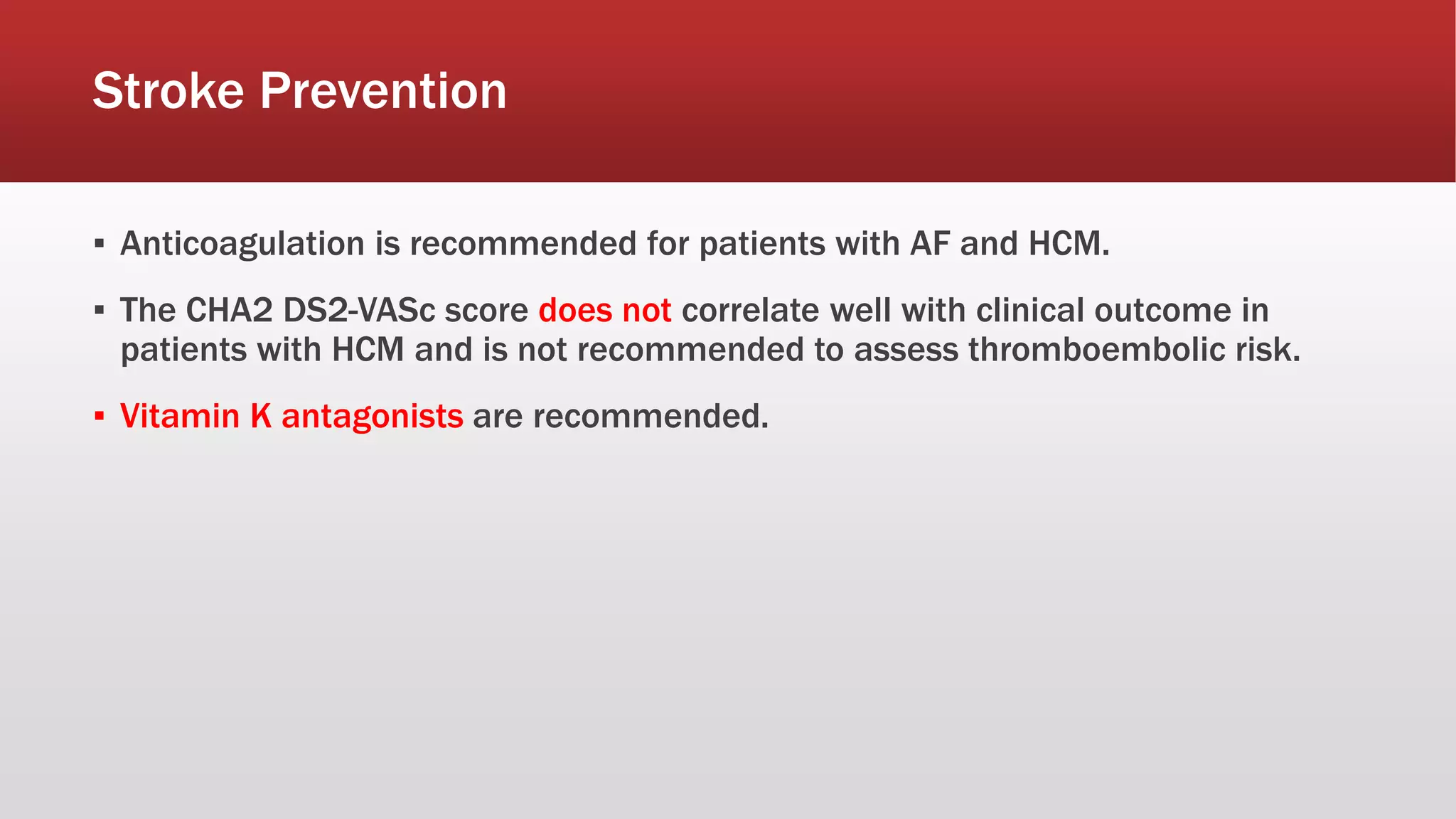 Stroke Prevention

▪ Anticoagulation is recommended for patients with AF and HCM.

▪ The CHA2 DS2-VASc score does not correlate well with clinical outcome in patients with HCM and is not recommended to assess thromboembolic risk.

▪ Vitamin K antagonists are recommended.